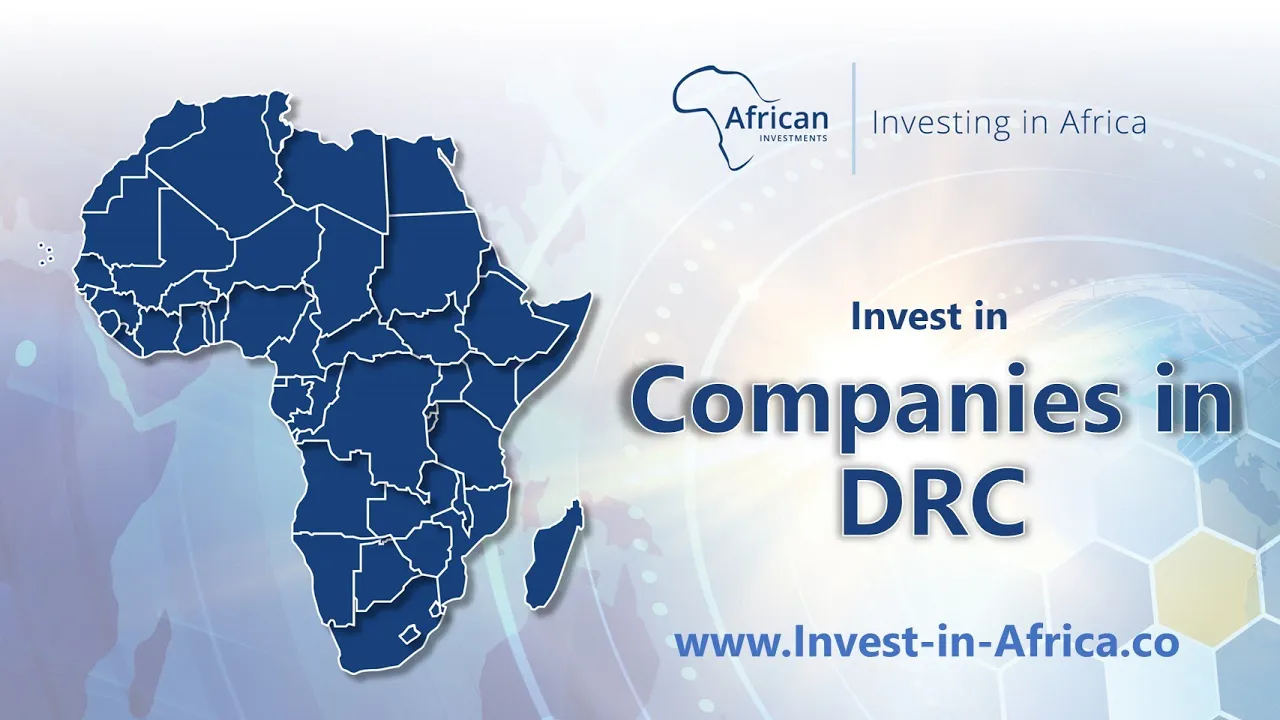 African
INVESTMENTS

Investing in Africa

Invest in

Companies in DRC

www.Invest-in-Africa.co